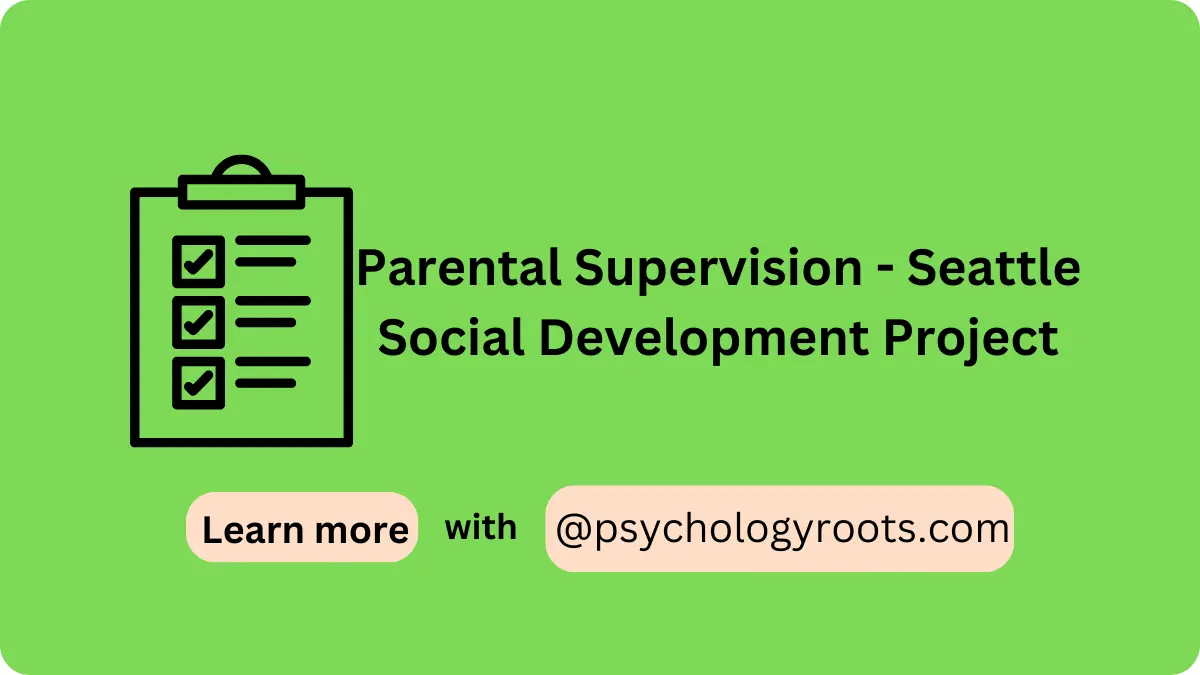 Parental Supervision - Seattle Social Development Project

Learn more with @psychologyroots.com